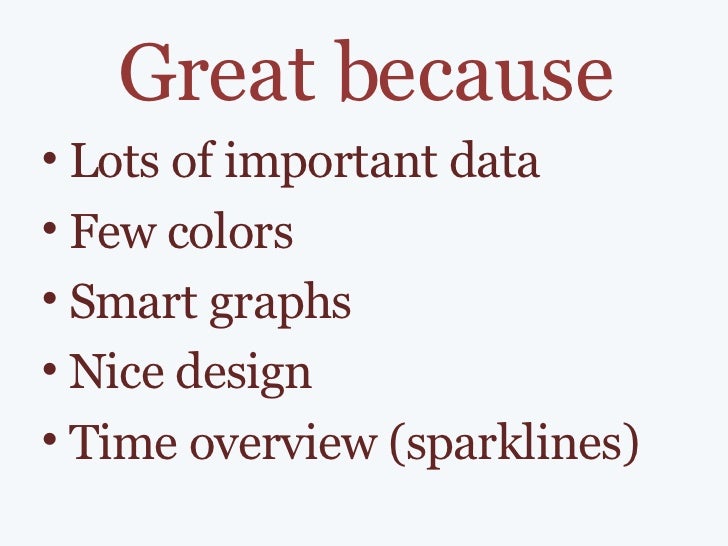 Great because

• Lots of important data
• Few colors
• Smart graphs
• Nice design
• Time overview (sparklines)